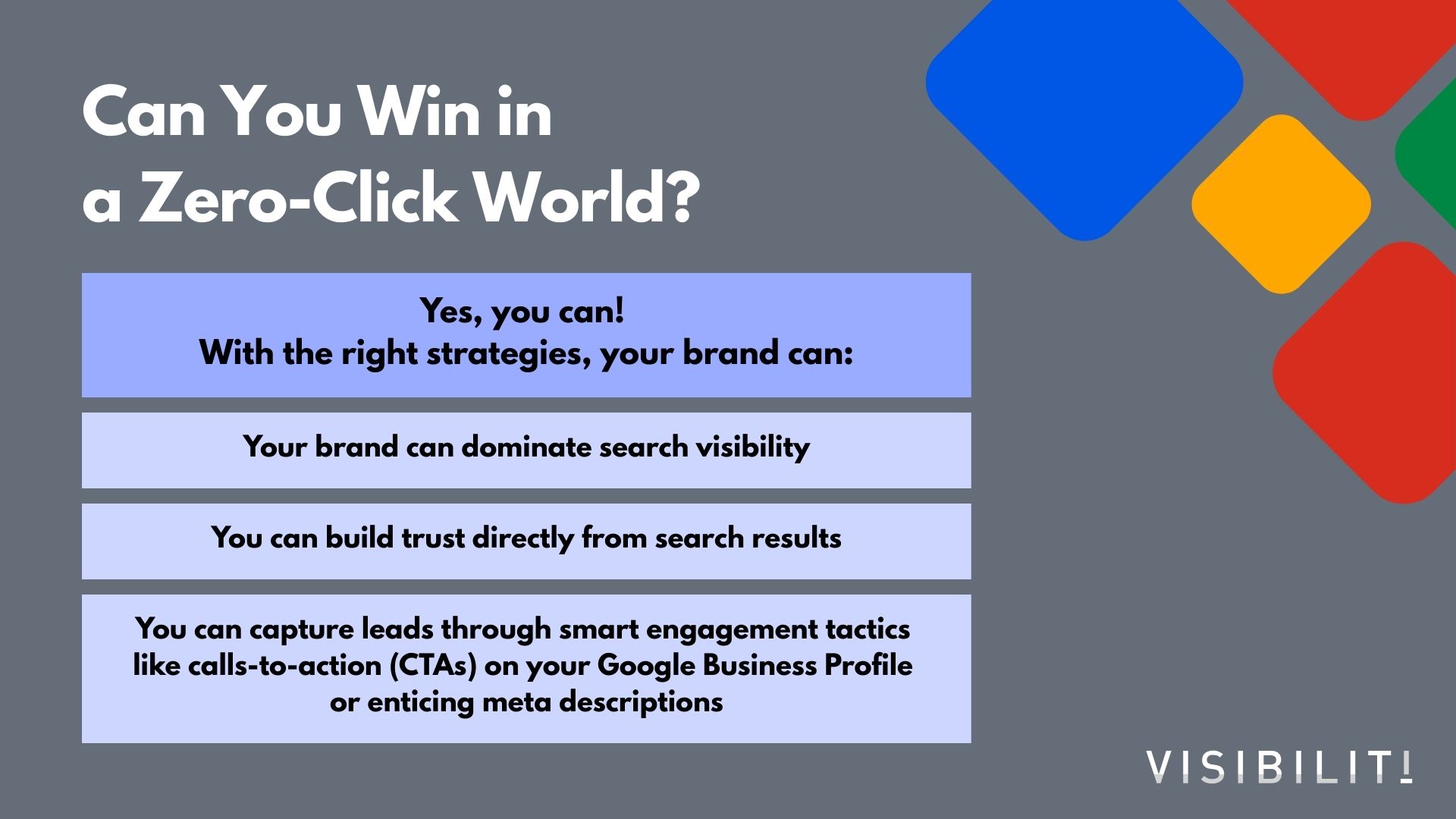 Can You Win in a Zero-Click World?

Yes, you can!
With the right strategies, your brand can:

Your brand can dominate search visibility

You can build trust directly from search results

You can capture leads through smart engagement tactics like calls-to-action (CTAs) on your Google Business Profile or enticing meta descriptions

VISIBILIT!